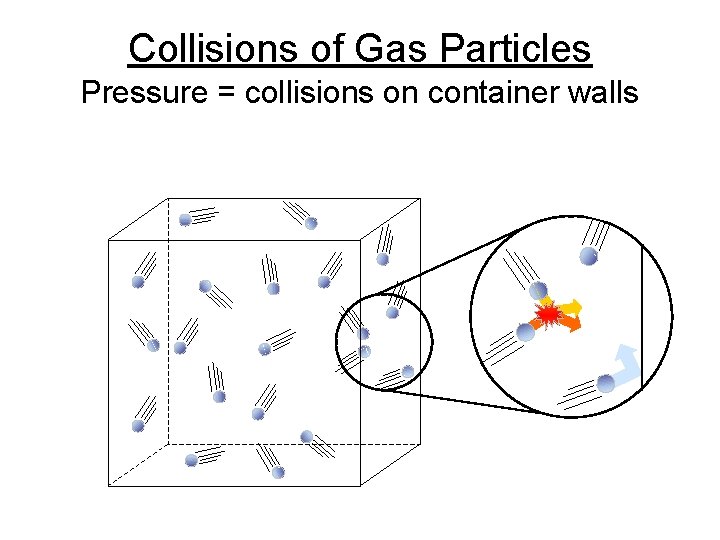 Collisions of Gas Particles

Pressure = collisions on container walls